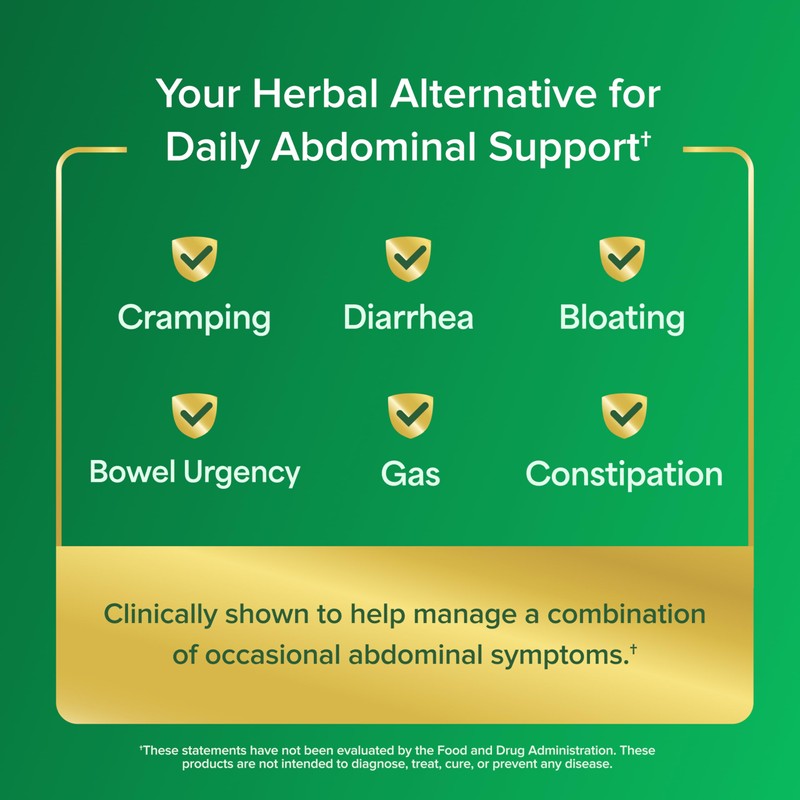 Your Herbal Alternative for Daily Abdominal Support†

Cramping

Diarrhea

Bloating

Bowel Urgency

Gas

Constipation

Clinically shown to help manage a combination of occasional abdominal symptoms.†

†These statements have not been evaluated by the Food and Drug Administration. These products are not intended to diagnose, treat, cure, or prevent any disease.